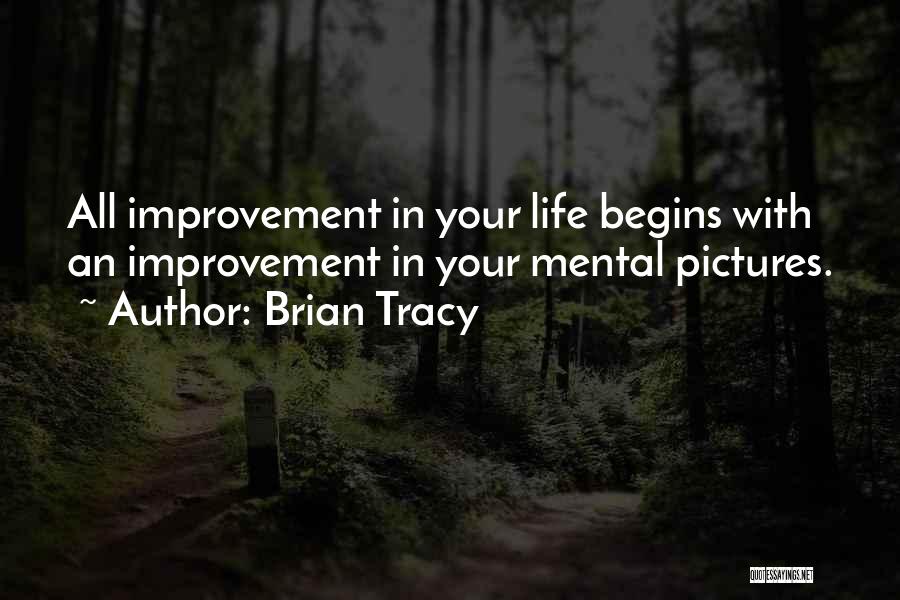 All improvement in your life begins with an improvement in your mental pictures.
~ Author: Brian Tracy

QUOTESSAYINGS.NET